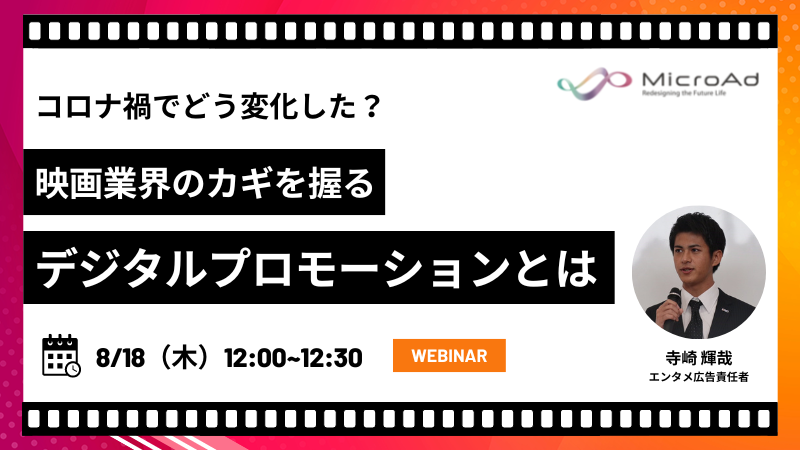 MicroAd
Redesigning the Future Life

コロナ禍でどう変化した？

映画業界のカギを握る

デジタルプロモーションとは

8/18（木）12:00~12:30

WEBINAR

寺崎 輝哉
エンタメ広告責任者